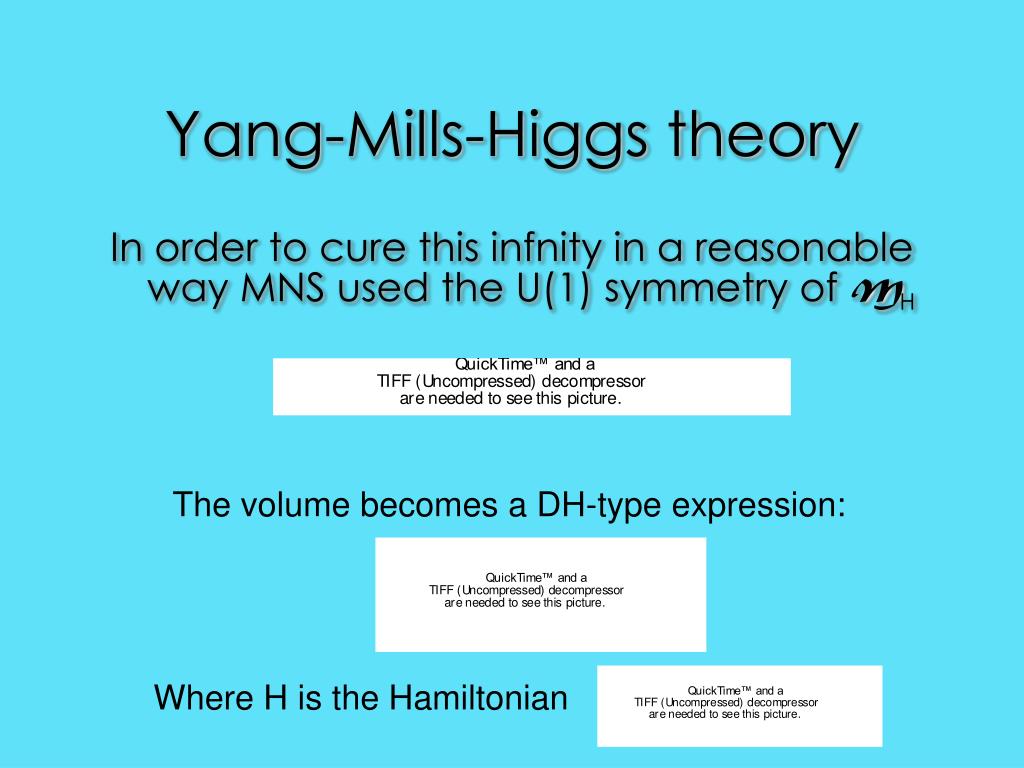 Yang-Mills-Higgs theory

In order to cure this infnity in a reasonable way MNS used the U(1) symmetry of $\mathcal{M}_H$

QuickTime™ and a
TIFF (Uncompressed) decompressor
are needed to see this picture.

The volume becomes a DH-type expression:

QuickTime™ and a
TIFF (Uncompressed) decompressor
are needed to see this picture.

Where H is the Hamiltonian

QuickTime™ and a
TIFF (Uncompressed) decompressor
are needed to see this picture.